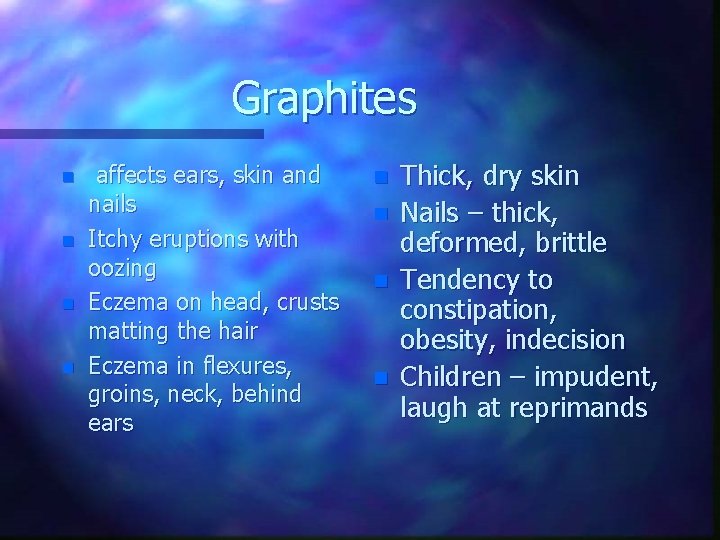 Graphites

- affects ears, skin and nails
- Itchy eruptions with oozing
- Eczema on head, crusts matting the hair
- Eczema in flexures, groins, neck, behind ears

- Thick, dry skin
- Nails – thick, deformed, brittle
- Tendency to constipation, obesity, indecision
- Children – impudent, laugh at reprimands